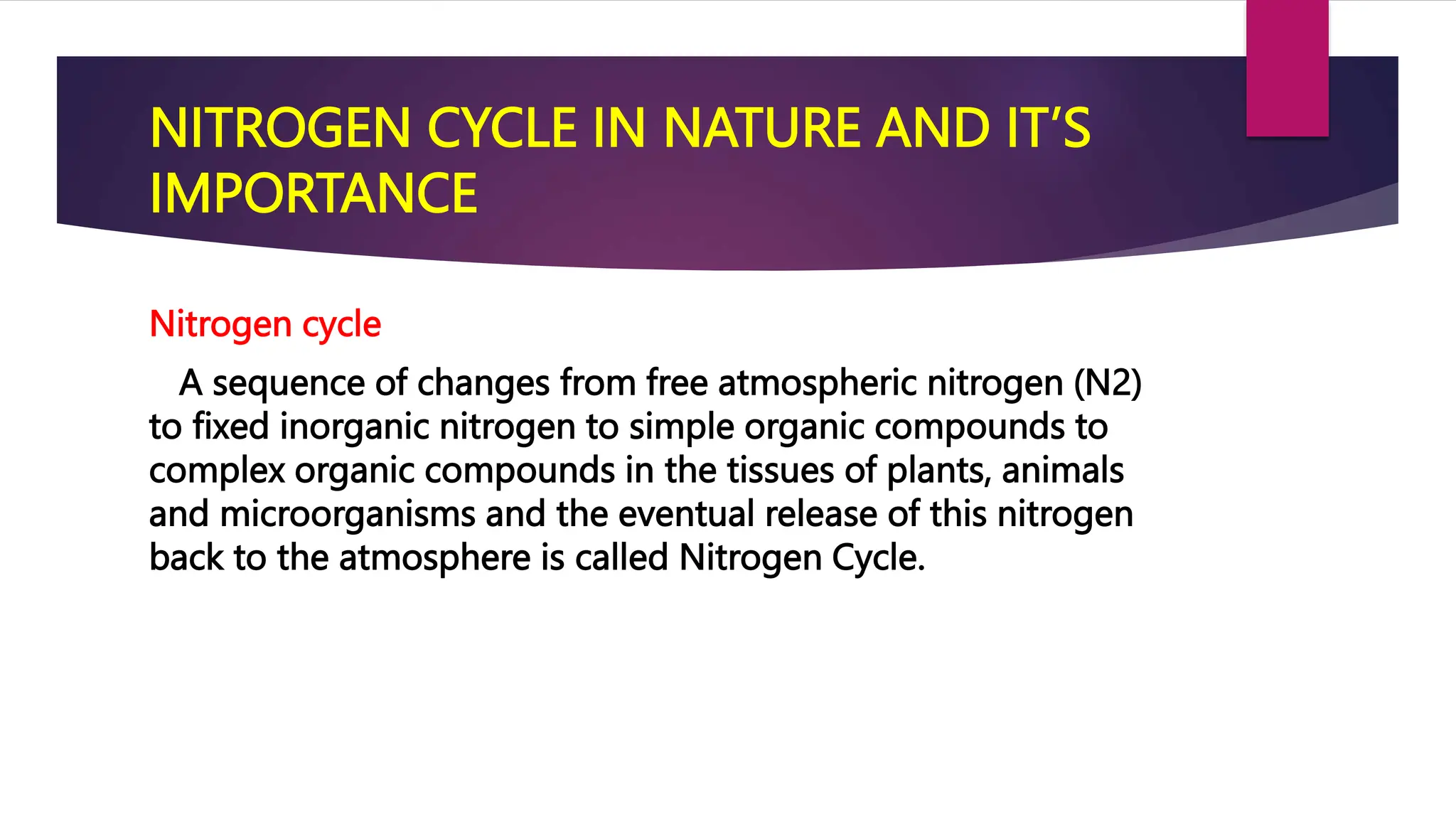 NITROGEN CYCLE IN NATURE AND IT'S IMPORTANCE

Nitrogen cycle

A sequence of changes from free atmospheric nitrogen (N2) to fixed inorganic nitrogen to simple organic compounds to complex organic compounds in the tissues of plants, animals and microorganisms and the eventual release of this nitrogen back to the atmosphere is called Nitrogen Cycle.